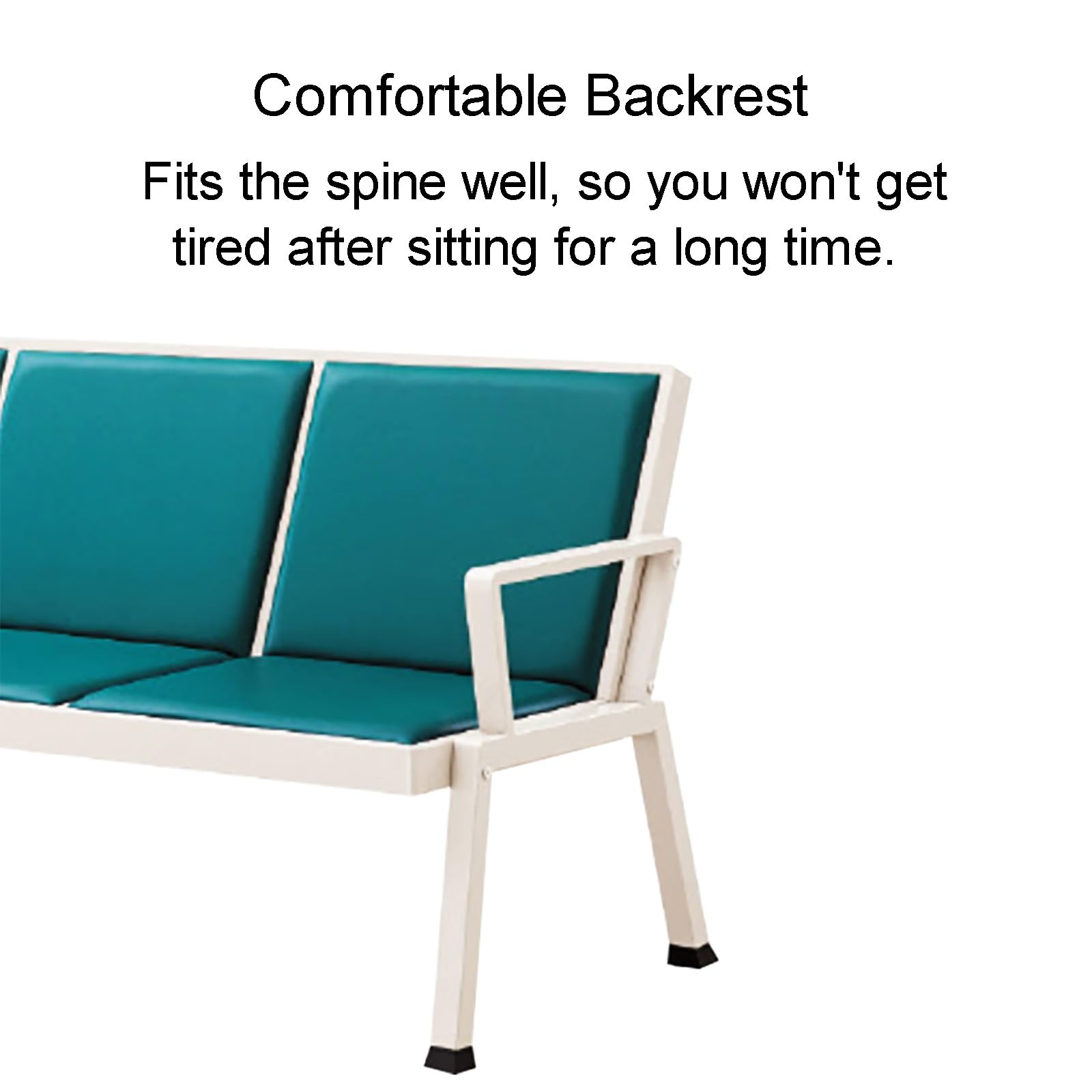 Comfortable Backrest

Fits the spine well, so you won't get tired after sitting for a long time.